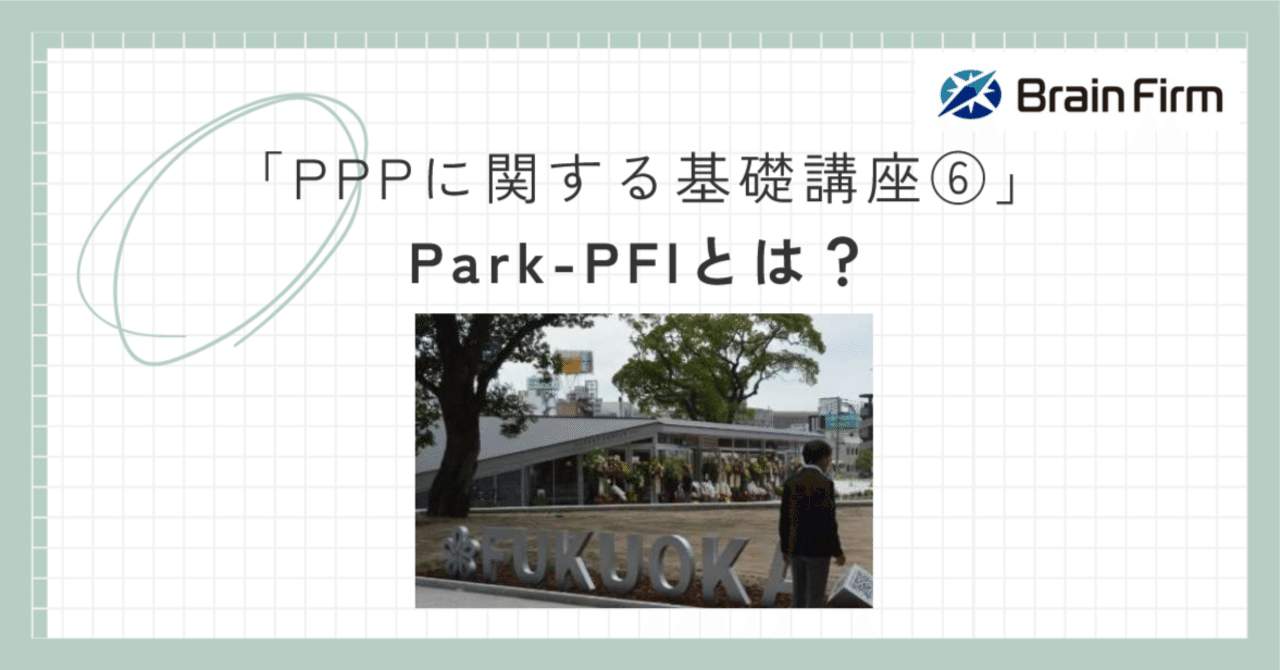 Brain Firm

「PPPに関する基礎講座⑥」
Park-PFIとは？

FUKUOKA